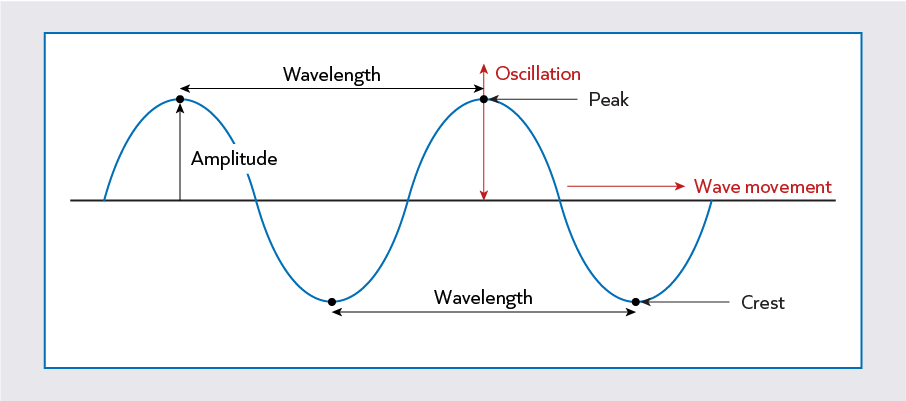 Wavelength

Oscillation

Peak

Amplitude

Wave movement

Wavelength

Crest